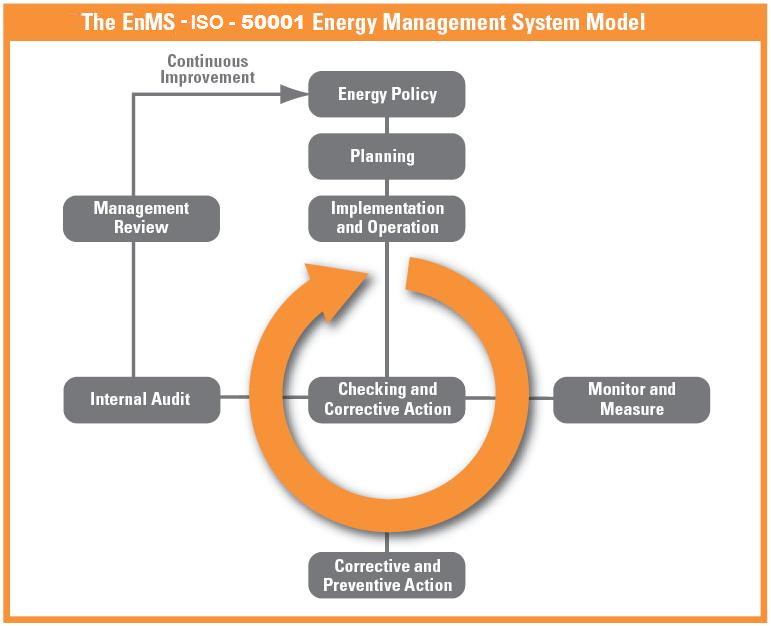 The EnMS - ISO - 50001 Energy Management System Model

Continuous Improvement

Energy Policy

Planning

Management Review

Implementation and Operation

Internal Audit

Checking and Corrective Action

Monitor and Measure

Corrective and Preventive Action